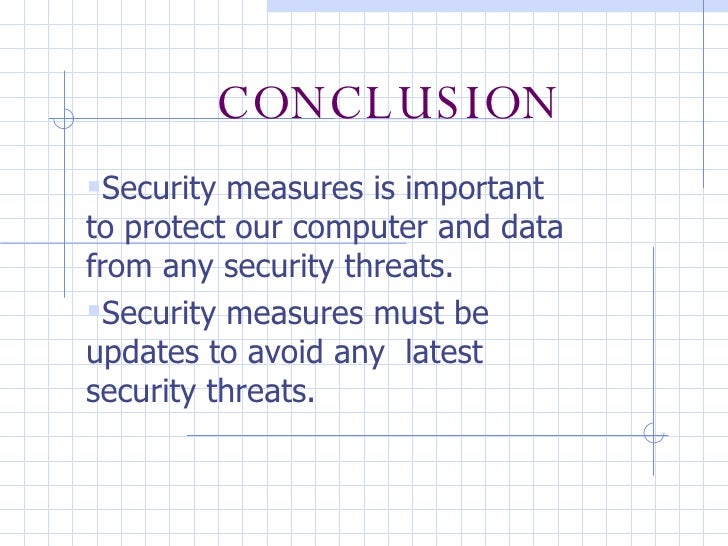 CONCLUSION

Security measures is important to protect our computer and data from any security threats.

Security measures must be updates to avoid any latest security threats.